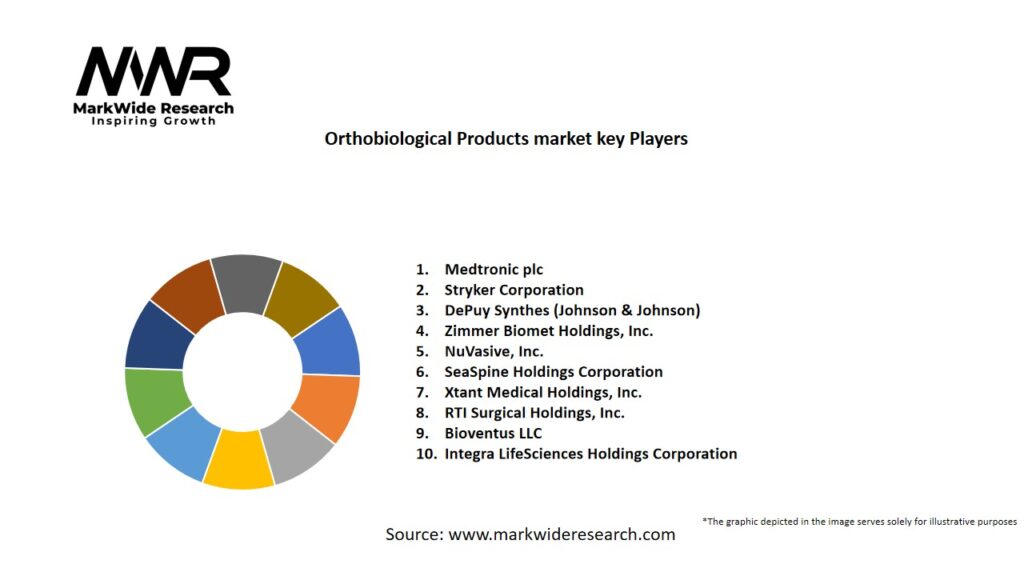 MWR
MarkWide Research
Inspiring Growth

Orthobiological Products market key Players

1. Medtronic plc
2. Stryker Corporation
3. DePuy Synthes (Johnson & Johnson)
4. Zimmer Biomet Holdings, Inc.
5. NuVasive, Inc.
6. SeaSpine Holdings Corporation
7. Xtant Medical Holdings, Inc.
8. RTI Surgical Holdings, Inc.
9. Bioventus LLC
10. Integra LifeSciences Holdings Corporation

*The graphic depicted in the image serves solely for illustrative purposes

Source: www.markwideresearch.com